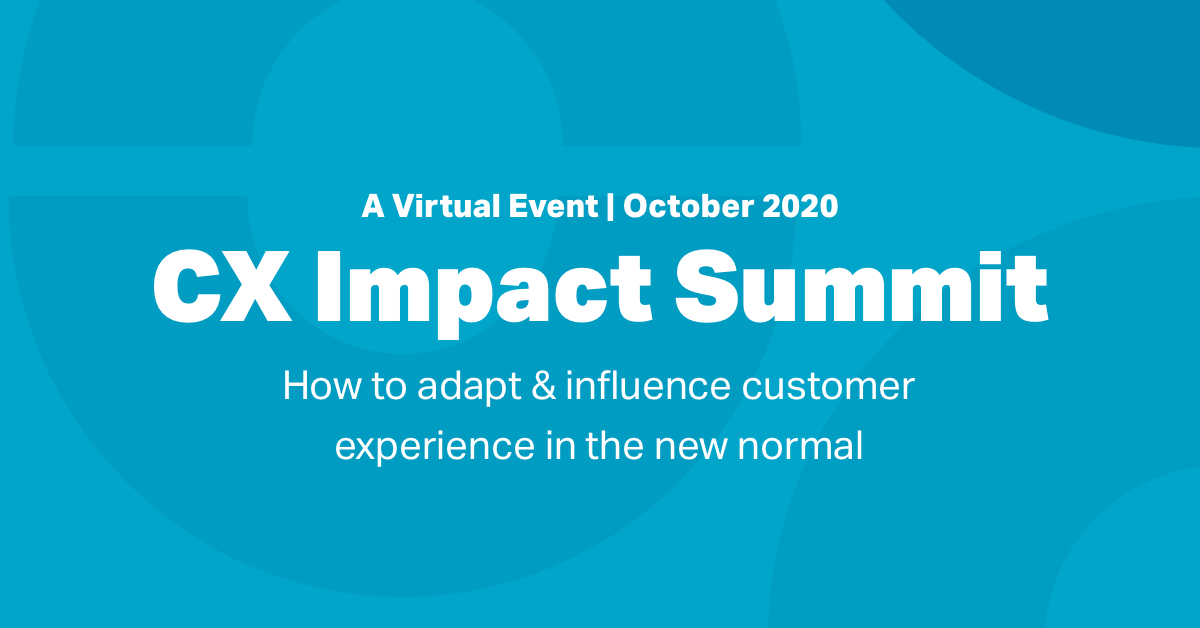 A Virtual Event | October 2020

CX Impact Summit

How to adapt & influence customer experience in the new normal